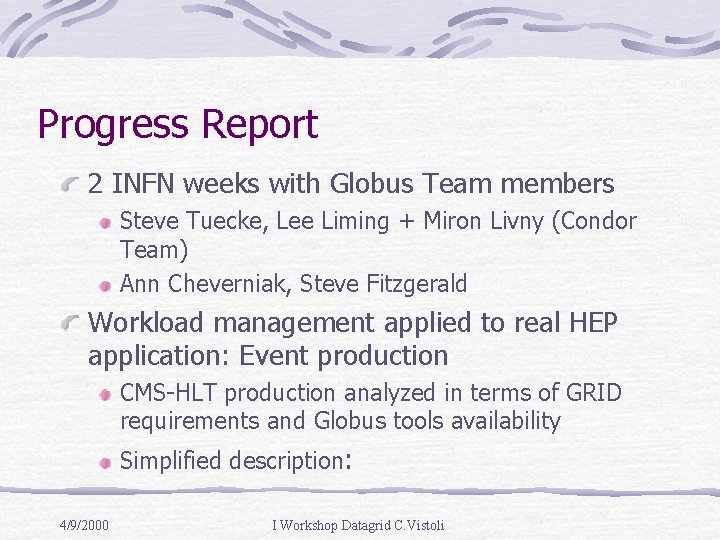 Progress Report

2 INFN weeks with Globus Team members

Steve Tuecke, Lee Liming + Miron Livny (Condor Team)

Ann Cheverniak, Steve Fitzgerald

Workload management applied to real HEP application: Event production

CMS-HLT production analyzed in terms of GRID requirements and Globus tools availability

Simplified description:

4/9/2000

I Workshop Datagrid C.Vistoli